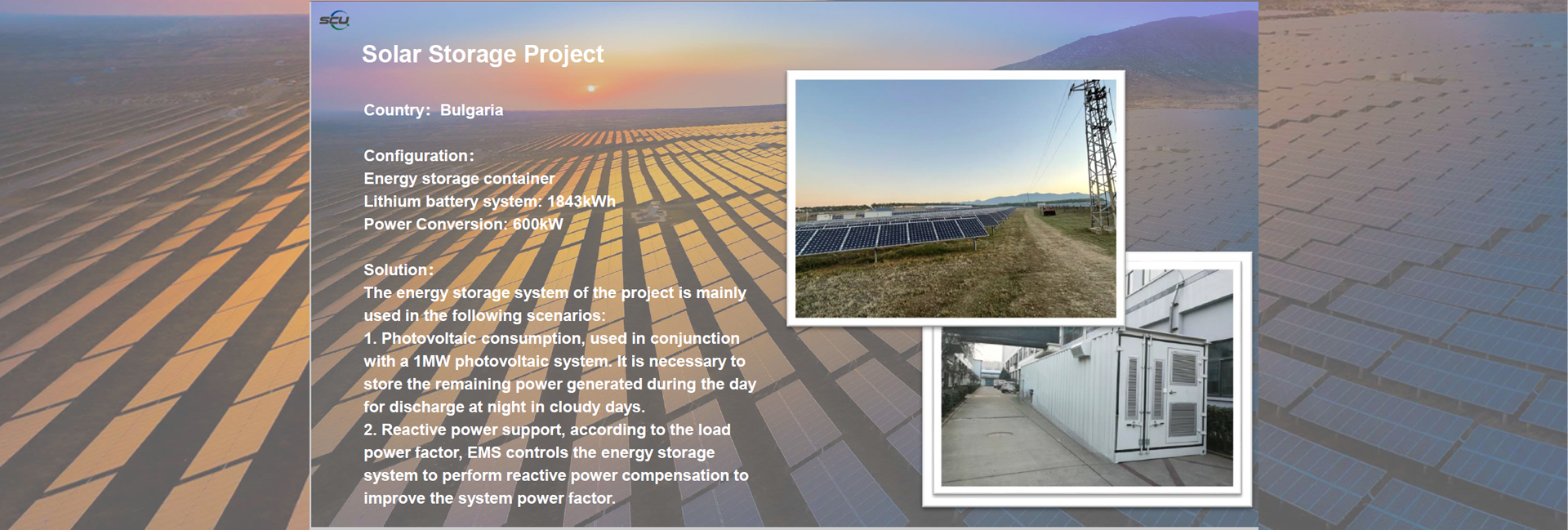 scu

Solar Storage Project

Country: Bulgaria

Configuration:
Energy storage container
Lithium battery system: 1843kWh
Power Conversion: 600kW

Solution:
The energy storage system of the project is mainly used in the following scenarios:
1. Photovoltaic consumption, used in conjunction with a 1MW photovoltaic system. It is necessary to store the remaining power generated during the day for discharge at night in cloudy days.
2. Reactive power support, according to the load power factor, EMS controls the energy storage system to perform reactive power compensation to improve the system power factor.